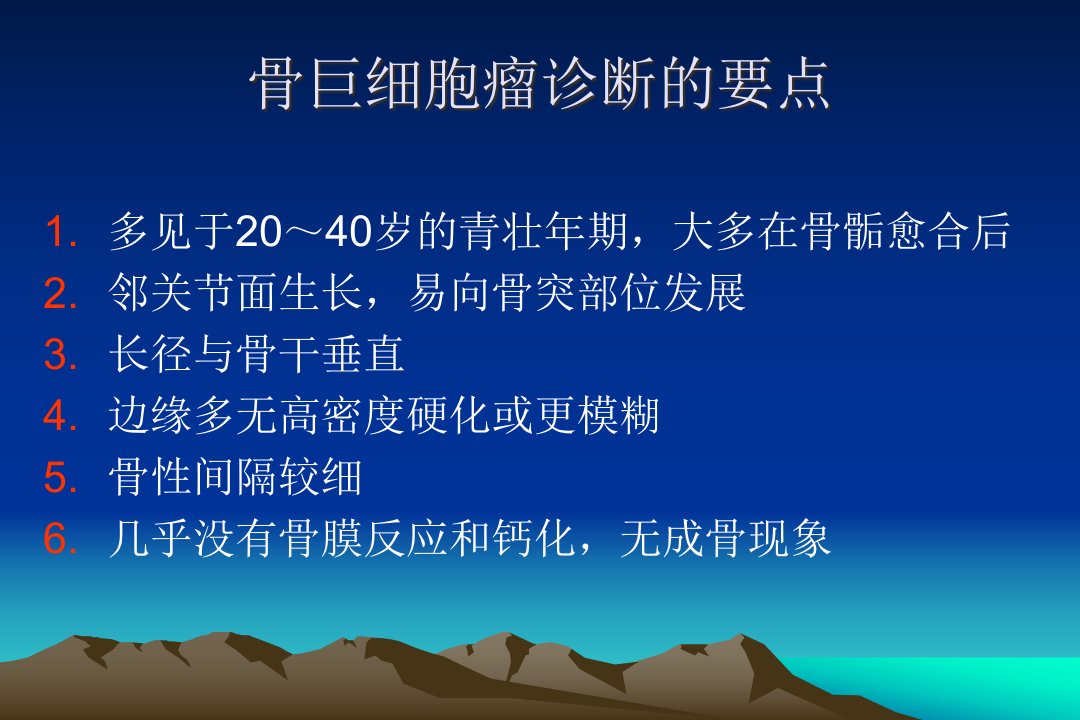 骨巨细胞瘤诊断的要点

1. 多见于20～40岁的青壮年期，大多在骨骺愈合后
2. 邻关节面生长，易向骨突部位发展
3. 长径与骨干垂直
4. 边缘多无高密度硬化或更模糊
5. 骨性间隔较细
6. 几乎没有骨膜反应和钙化，无成骨现象